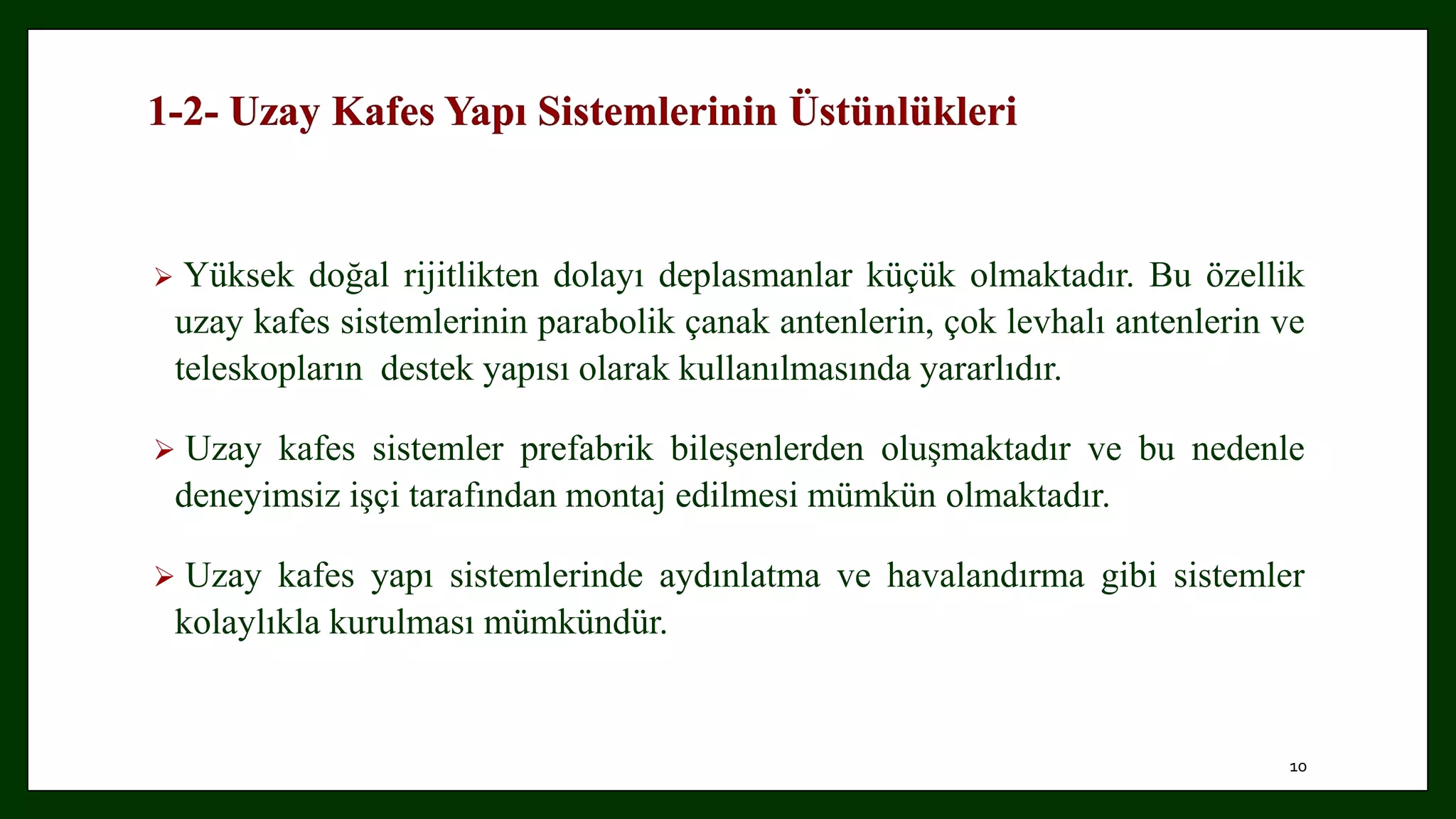 1-2- Uzay Kafes Yapı Sistemlerinin Üstünlükleri

➢ Yüksek doğal rijitlikten dolayı deplasmanlar küçük olmaktadır. Bu özellik uzay kafes sistemlerinin parabolik çanak antenlerin, çok levhalı antenlerin ve teleskopların destek yapısı olarak kullanılmasında yararlıdır.

➢ Uzay kafes sistemler prefabrik bileşenlerden oluşmaktadır ve bu nedenle deneyimsiz işçi tarafından montaj edilmesi mümkün olmaktadır.

➢ Uzay kafes yapı sistemlerinde aydınlatma ve havalandırma gibi sistemler kolaylıkla kurulması mümkündür.

10